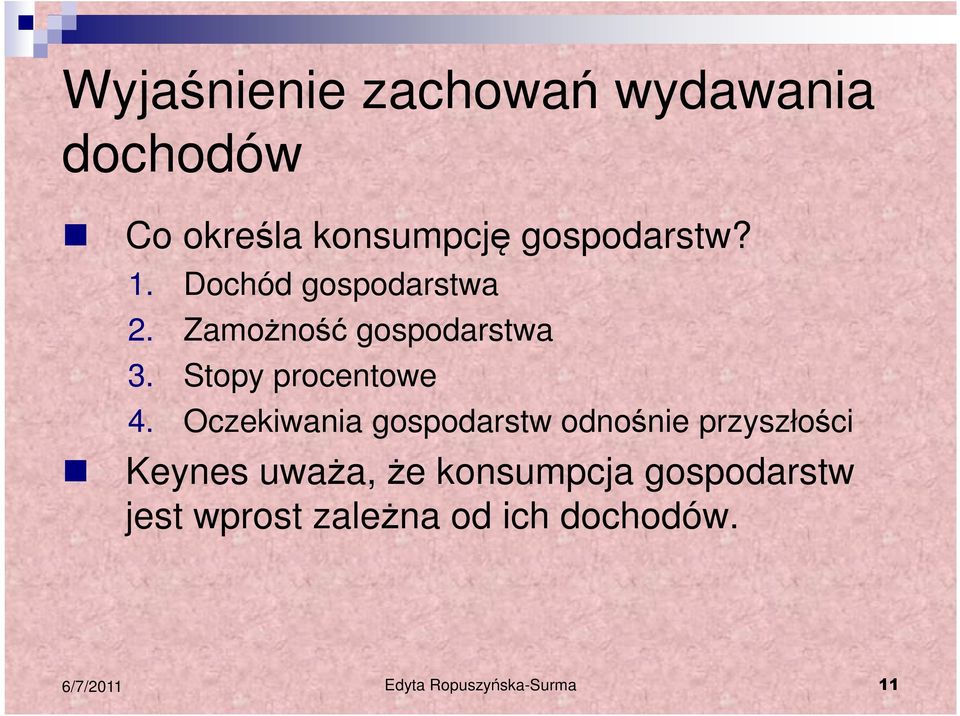 Wyjaśnienie zachowań wydawania dochodów

Co określa konsumpcję gospodarstw?
1. Dochód gospodarstwa
2. Zamożność gospodarstwa
3. Stopy procentowe
4. Oczekiwania gospodarstw odnośnie przyszłości

Keynes uważa, że konsumpcja gospodarstw jest wprost zależna od ich dochodów.

6/7/2011 Edyta Ropuszyńska-Surma 11